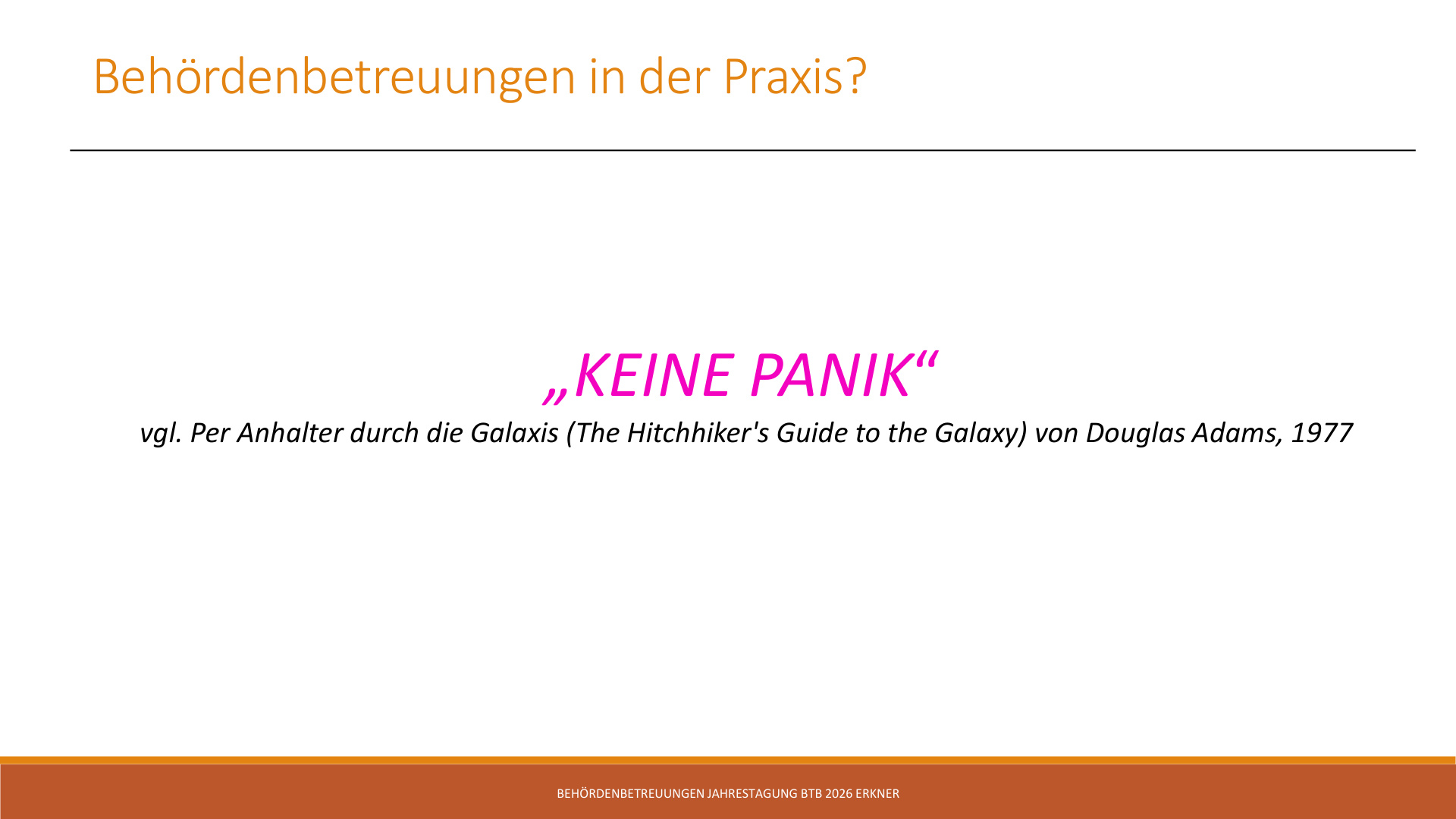 Behördenbetreuungen in der Praxis?

„KEINE PANIK“

vgl. Per Anhalter durch die Galaxis (The Hitchhiker's Guide to the Galaxy) von Douglas Adams, 1977

BEHÖRDENBETREUUNGEN JAHRESTAGUNG BTB 2026 ERKNER